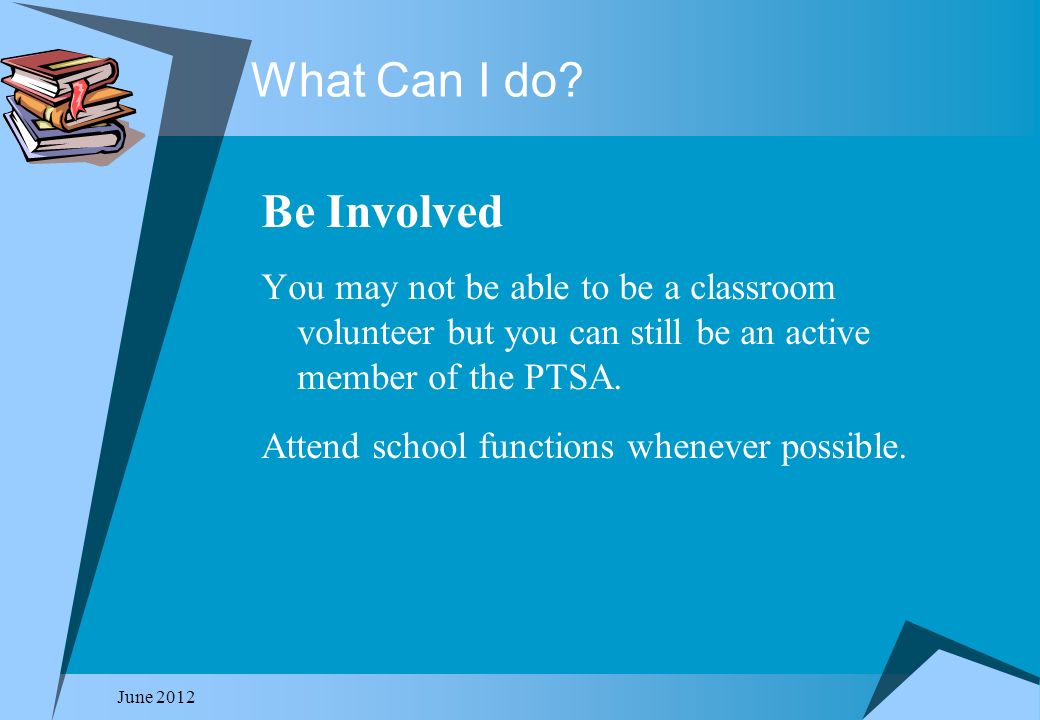 What Can I do?

Be Involved

You may not be able to be a classroom volunteer but you can still be an active member of the PTSA.

Attend school functions whenever possible.

June 2012